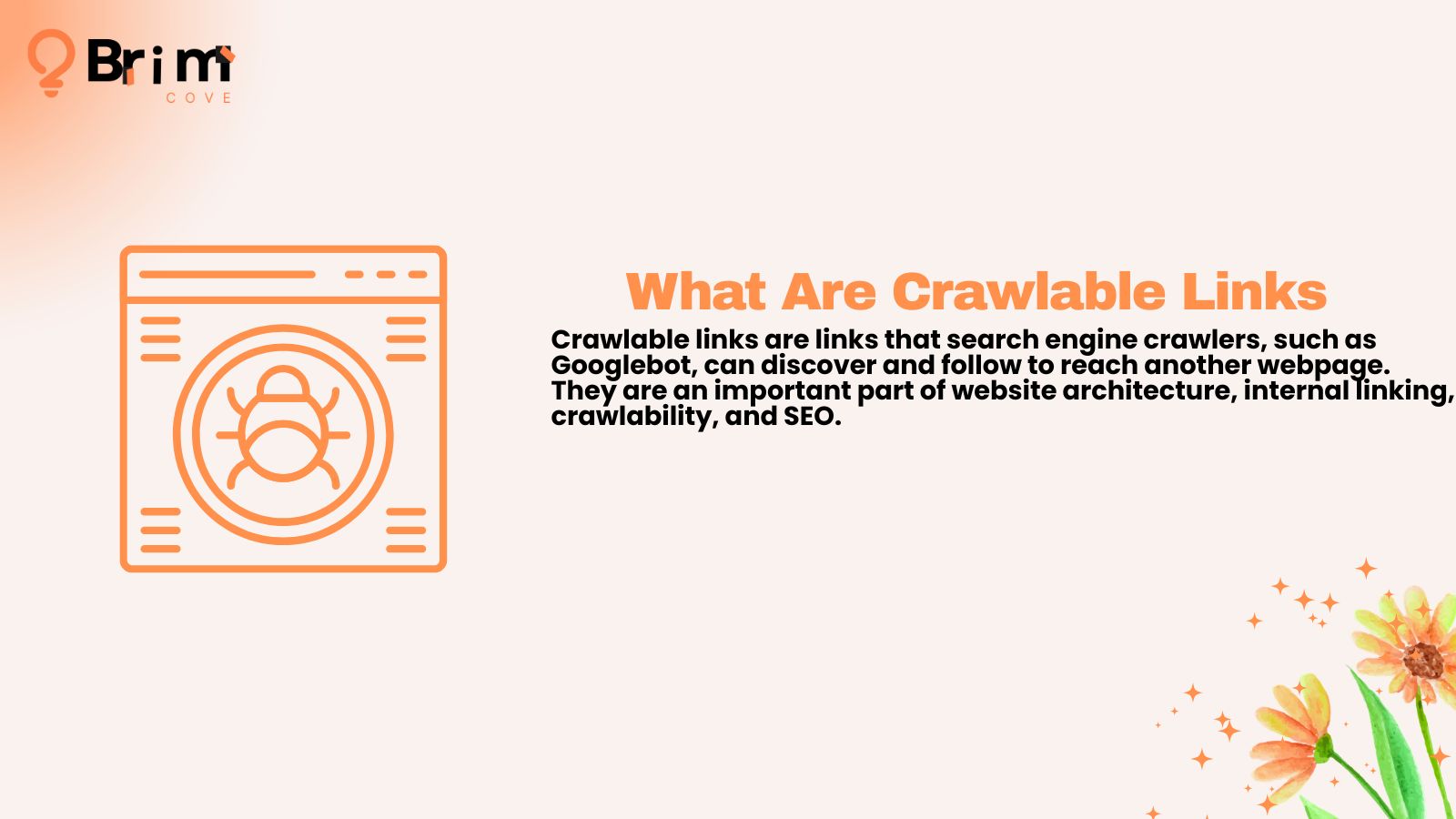 Brim
COVE

What Are Crawlable Links

Crawlable links are links that search engine crawlers, such as Googlebot, can discover and follow to reach another webpage. They are an important part of website architecture, internal linking, crawlability, and SEO.